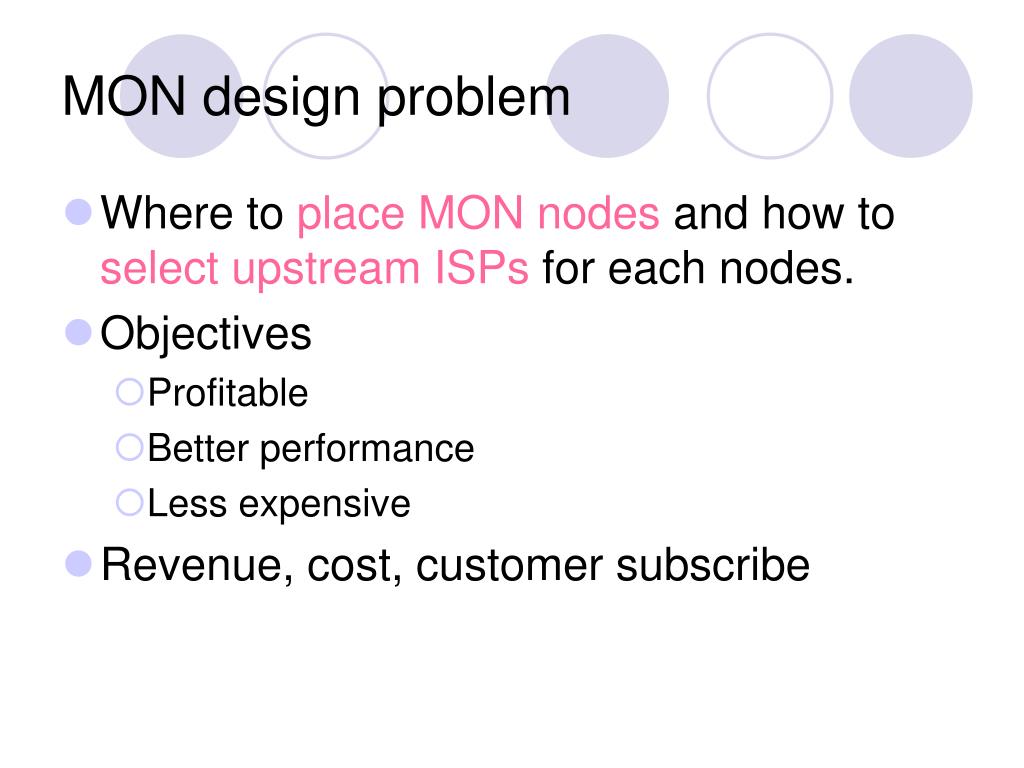 MON design problem

Where to place MON nodes and how to select upstream ISPs for each nodes.

Objectives

Profitable

Better performance

Less expensive

Revenue, cost, customer subscribe